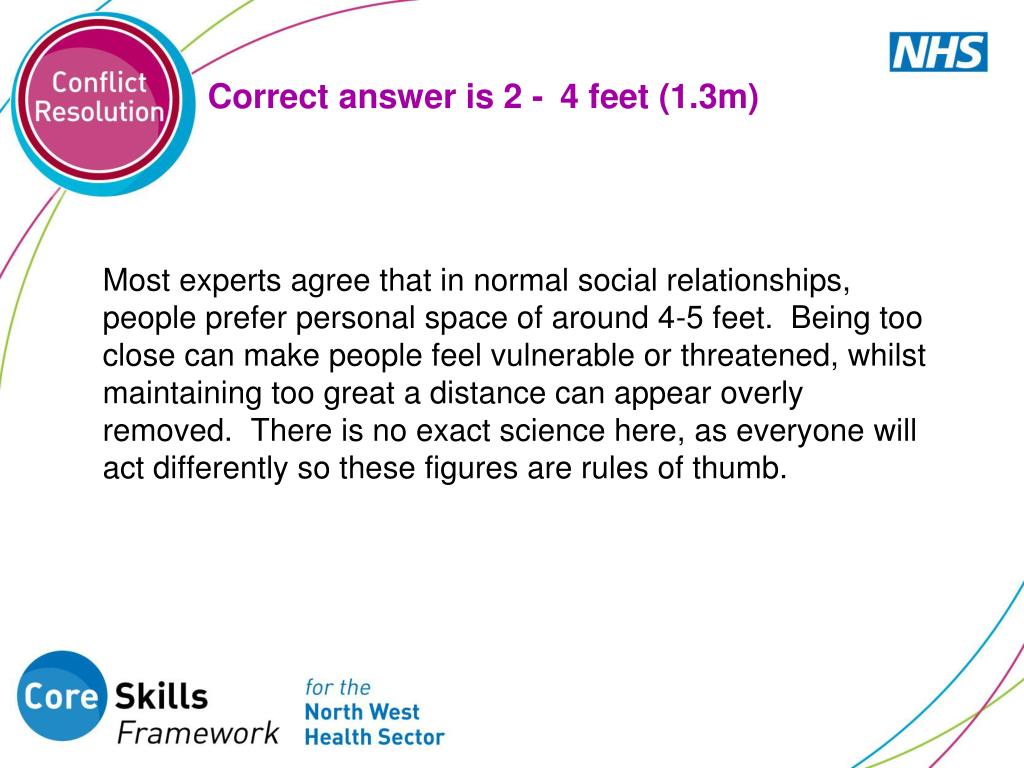 Conflict Resolution

NHS

Correct answer is 2 - 4 feet (1.3m)

Most experts agree that in normal social relationships, people prefer personal space of around 4-5 feet. Being too close can make people feel vulnerable or threatened, whilst maintaining too great a distance can appear overly removed. There is no exact science here, as everyone will act differently so these figures are rules of thumb.

Core Skills Framework

for the North West Health Sector